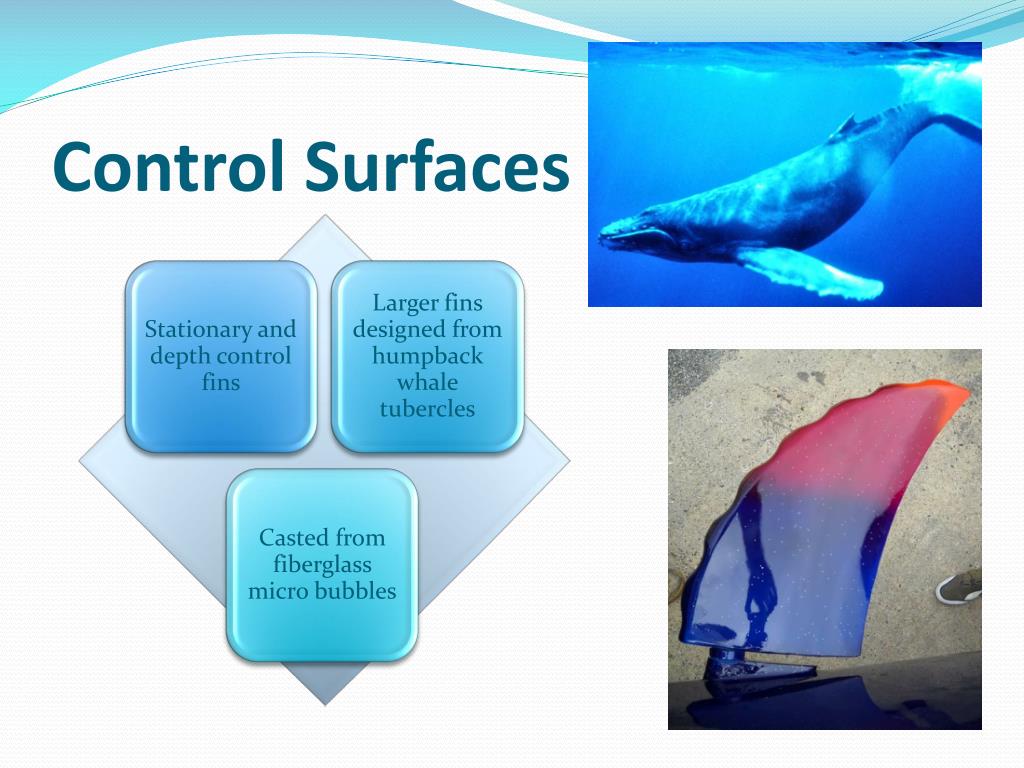 Control Surfaces

Stationary and depth control fins

Larger fins designed from humpback whale tubercles

Casted from fiberglass micro bubbles